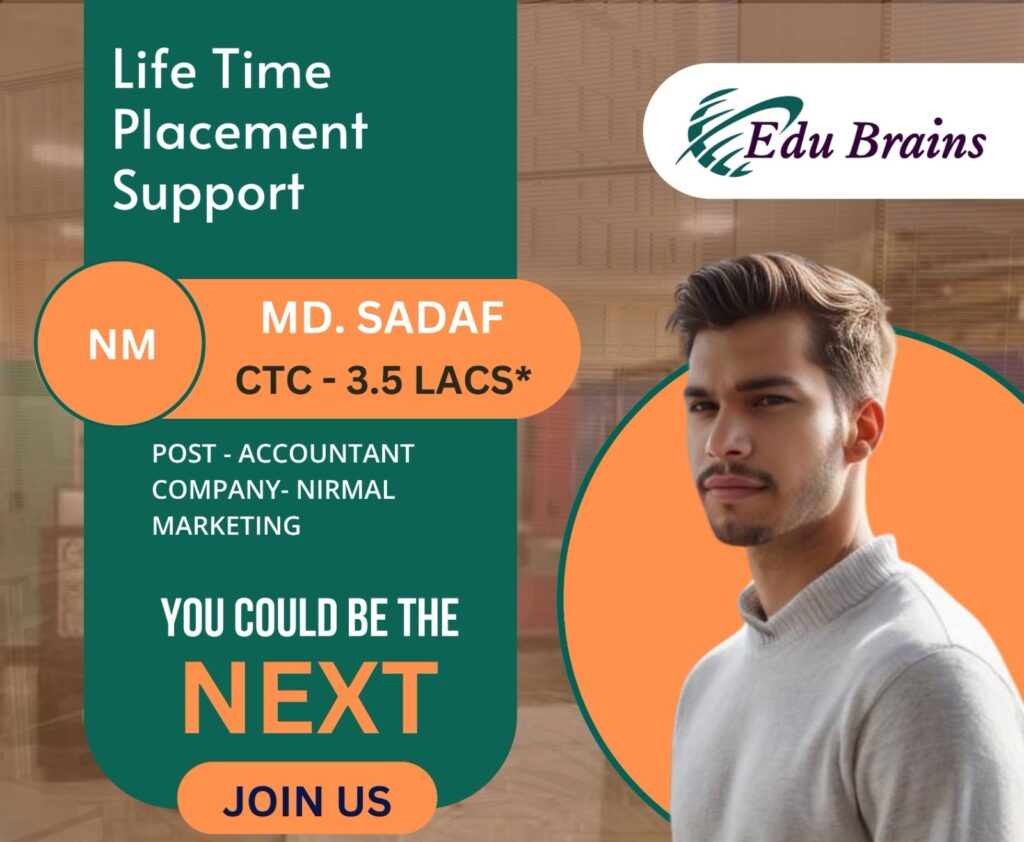 Life Time Placement Support

Edu Brains

NM

MD. SADAF

CTC - 3.5 LACS*

POST - ACCOUNTANT
COMPANY- NIRMAL MARKETING

YOU COULD BE THE

NEXT

JOIN US